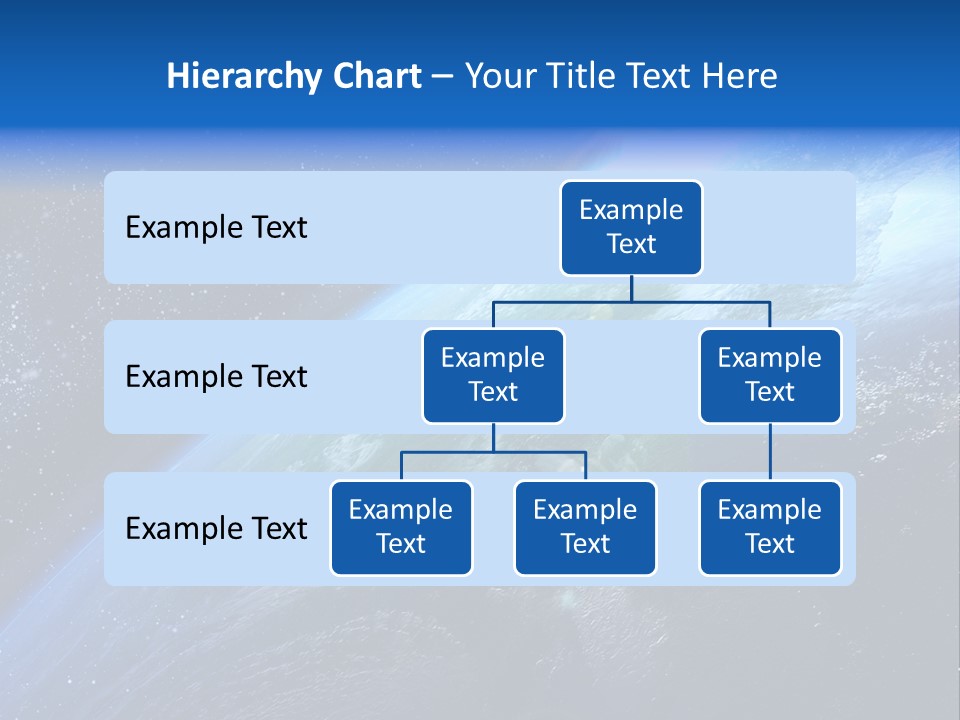 Hierarchy Chart – Your Title Text Here

Example Text

Example Text

Example Text

Example Text

Example Text

Example Text

Example Text

Example Text

Example Text